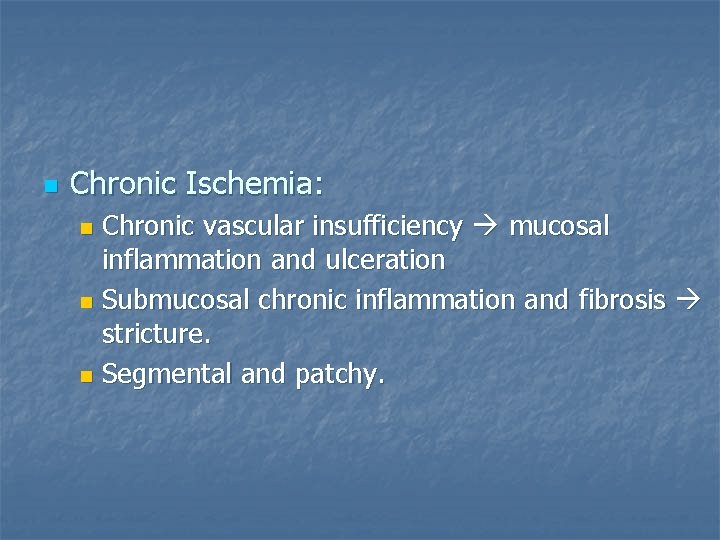 Chronic Ischemia:

Chronic vascular insufficiency → mucosal inflammation and ulceration

Submucosal chronic inflammation and fibrosis → stricture.

Segmental and patchy.